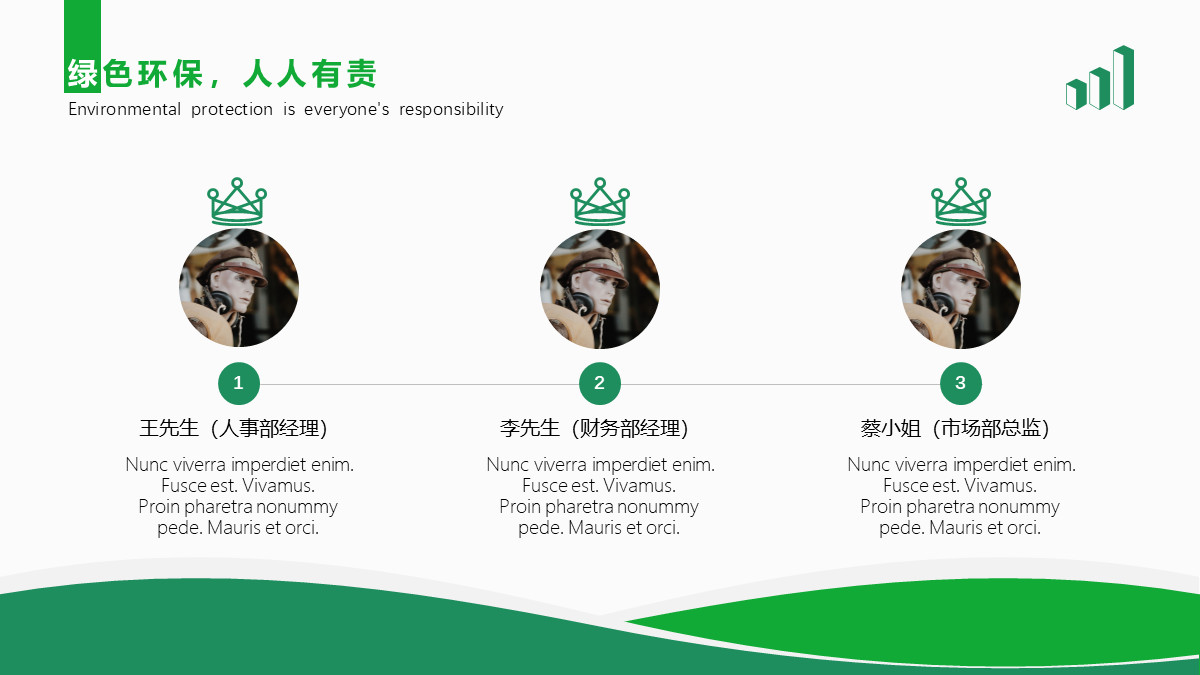 绿色环保，人人有责
Environmental protection is everyone's responsibility

1
王先生（人事部经理）
Nunc viverra imperdiet enim. Fusce est. Vivamus. Proin pharetra nonummy pede. Mauris et orci.

2
李先生（财务部经理）
Nunc viverra imperdiet enim. Fusce est. Vivamus. Proin pharetra nonummy pede. Mauris et orci.

3
蔡小姐（市场部总监）
Nunc viverra imperdiet enim. Fusce est. Vivamus. Proin pharetra nonummy pede. Mauris et orci.